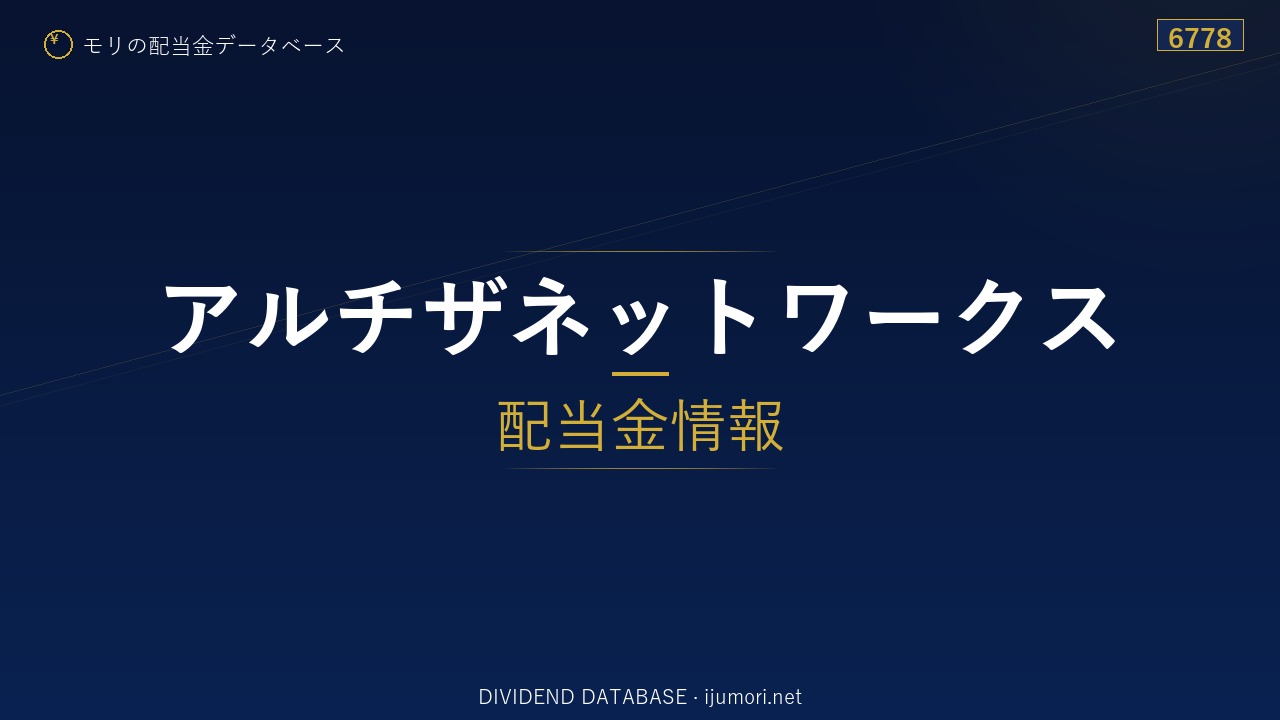 ¥ モリの配当金データベース

6778

アルチザネットワークス

配当金情報

DIVIDEND DATABASE · ijumori.net